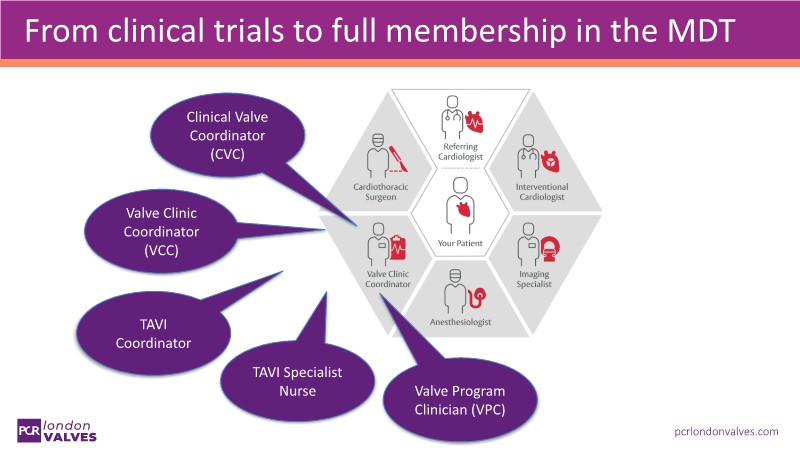 From clinical trials to full membership in the MDT

Clinical Valve Coordinator (CVC)

Valve Clinic Coordinator (VCC)

TAVI Coordinator

TAVI Specialist Nurse

Valve Program Clinician (VPC)

Referring Cardiologist

Cardiothoracic Surgeon

Interventional Cardiologist

Your Patient

Valve Clinic Coordinator

Imaging Specialist

Anesthesiologist

PCR london VALVES

pcrlondonvalves.com